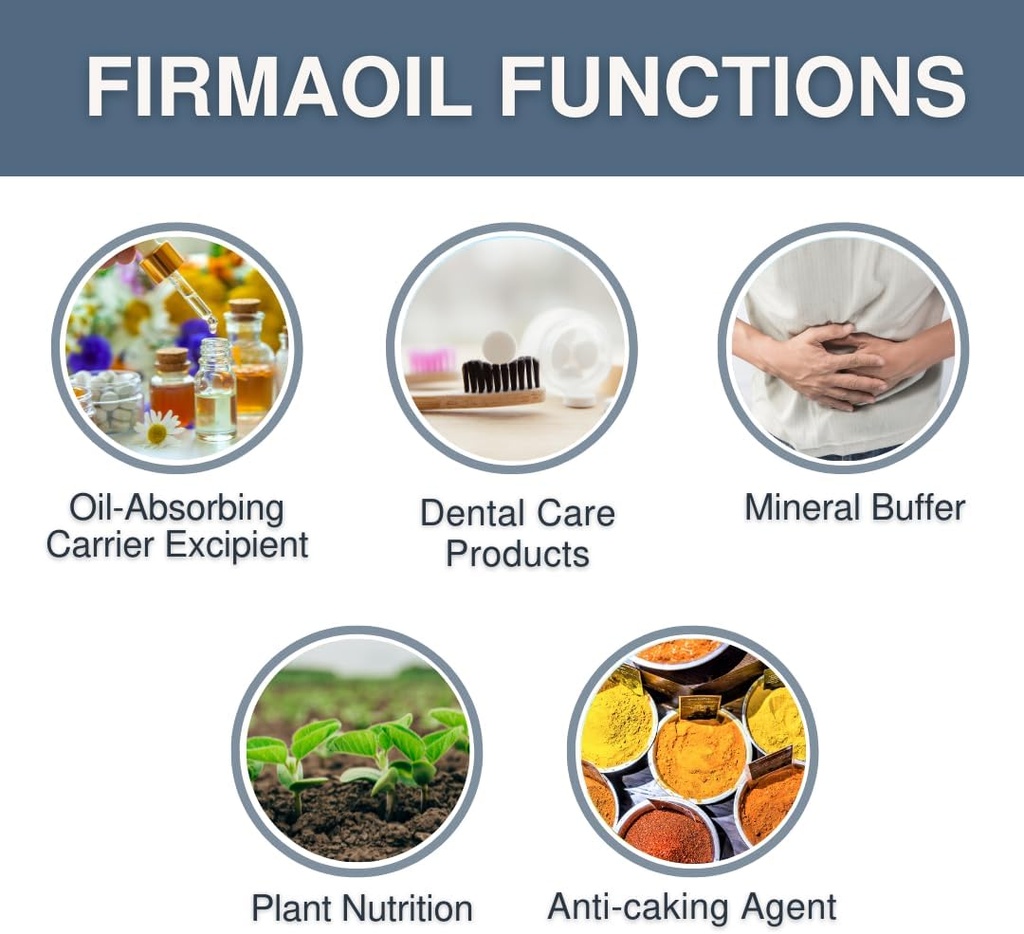 FIRMAOIL FUNCTIONS

Oil-Absorbing Carrier Excipient

Dental Care Products

Mineral Buffer

Plant Nutrition

Anti-caking Agent